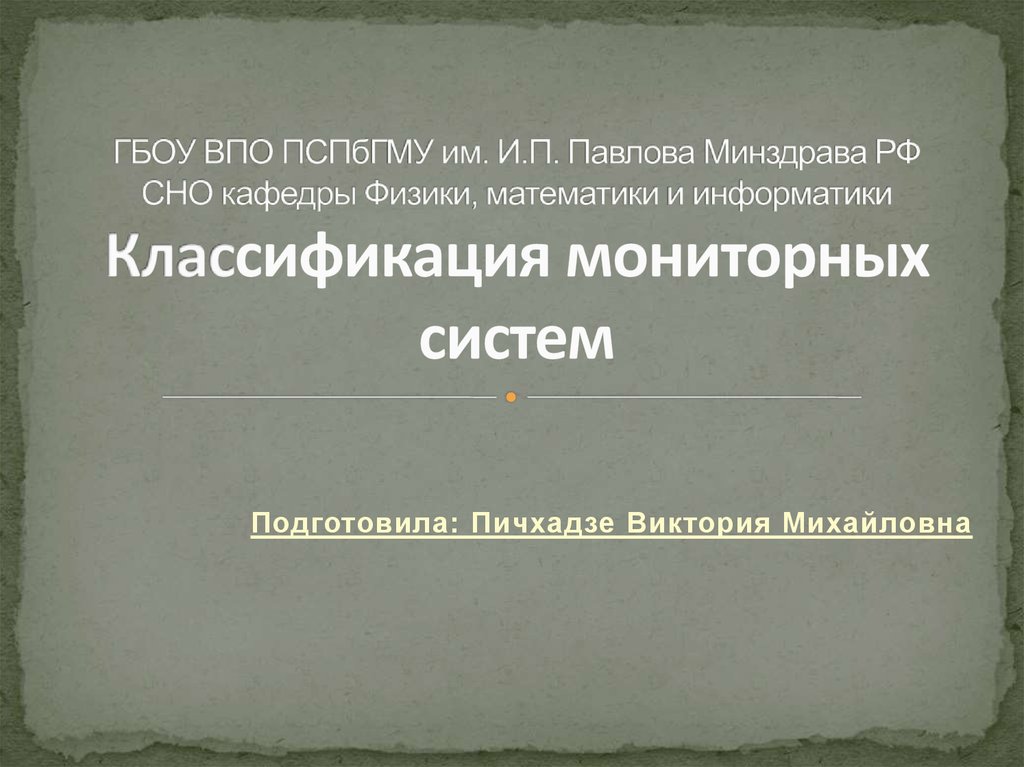 ГБОУ ВПО ПСПбГМУ им. И.П. Павлова Минздрава РФ
СНО кафедры Физики, математики и информатики
Классификация мониторных систем

Подготовила: Пичхадзе Виктория Михайловна